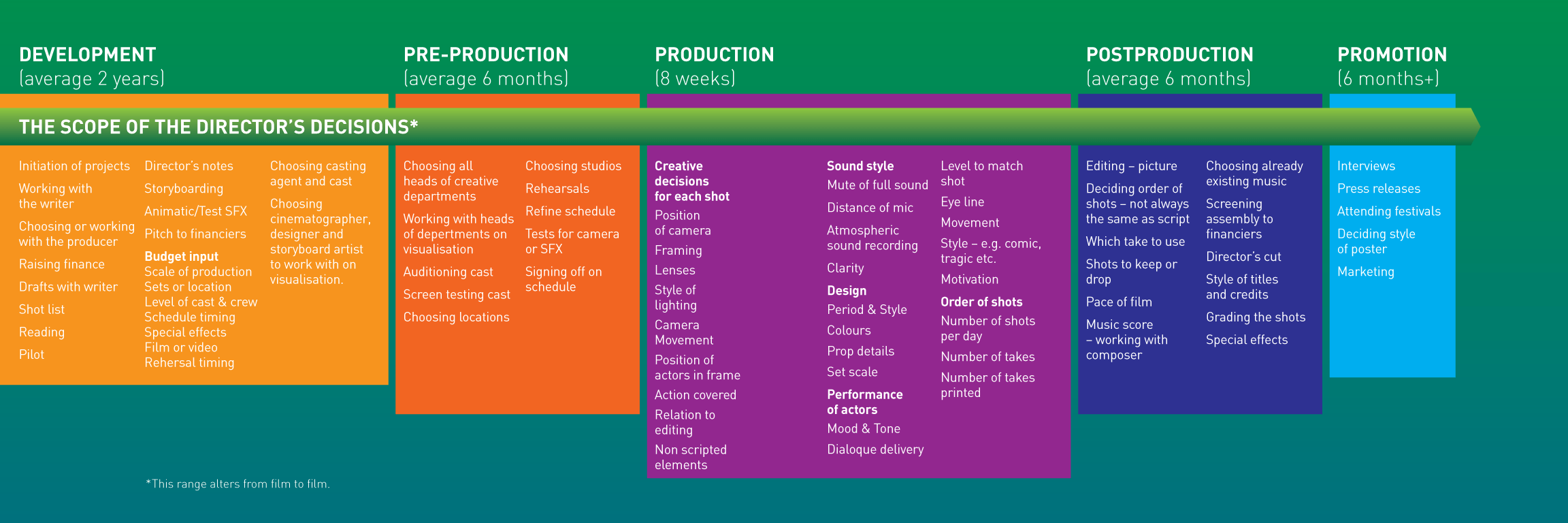 DEVELOPMENT
(average 2 years)

PRE-PRODUCTION
(average 6 months)

PRODUCTION
(8 weeks)

POSTPRODUCTION
(average 6 months)

PROMOTION
(6 months+)

THE SCOPE OF THE DIRECTOR'S DECISIONS*

Initiation of projects
Working with the writer
Choosing or working with the producer
Raising finance
Drafts with writer
Shot list
Reading
Pilot

Director's notes
Storyboarding
Animatic/Test SFX
Pitch to financiers
Budget input
Scale of production
Sets or location
Level of cast & crew
Schedule timing
Special effects
Film or video
Rehersal timing

Choosing casting agent and cast
Choosing cinematographer, designer and storyboard artist to work with on visualisation.

Choosing all heads of creative departments
Working with heads of depertments on visualisation
Auditioning cast
Screen testing cast
Choosing locations

Choosing studios
Rehearsals
Refine schedule
Tests for camera or SFX
Signing off on schedule

Creative decisions for each shot
Position of camera
Framing
Lenses
Style of lighting
Camera Movement
Position of actors in frame
Action covered
Relation to editing
Non scripted elements

Sound style
Mute of full sound
Distance of mic
Atmospheric sound recording
Clarity
Design
Period & Style
Colours
Prop details
Set scale
Performance of actors
Mood & Tone
Dialoque delivery

Level to match shot
Eye line
Movement
Style – e.g. comic, tragic etc.
Motivation
Order of shots
Number of shots per day
Number of takes
Number of takes printed

Editing – picture
Deciding order of shots – not always the same as script
Which take to use
Shots to keep or drop
Pace of film
Music score – working with composer

Choosing already existing music
Screening assembly to financiers
Director's cut
Style of titles and credits
Grading the shots
Special effects

Interviews
Press releases
Attending festivals
Deciding style of poster
Marketing

*This range alters from film to film.